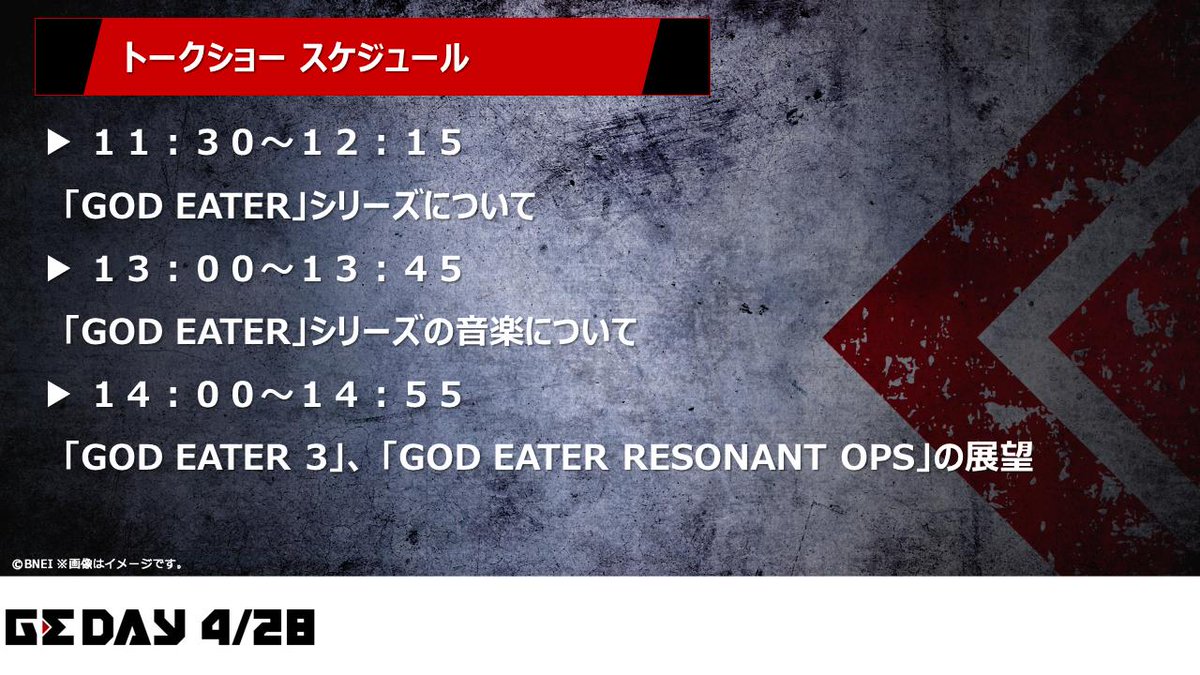 トークショー スケジュール

▶ 11:30～12:15

「GOD EATER」シリーズについて

▶ 13:00～13:45

「GOD EATER」シリーズの音楽について

▶ 14:00～14:55

「GOD EATER 3」、「GOD EATER RESONANT OPS」の展望

©BNEI ※画像はイメージです。

GE DAY 4/28